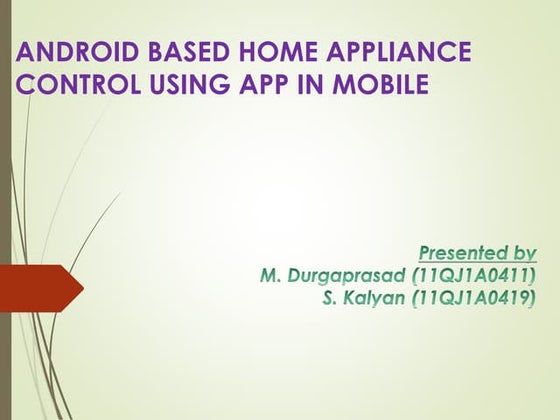 ANDROID BASED HOME APPLIANCE CONTROL USING APP IN MOBILE

Presented by
M. Durgaprasad (11QJ1A0411)
S. Kalyan (11QJ1A0419)